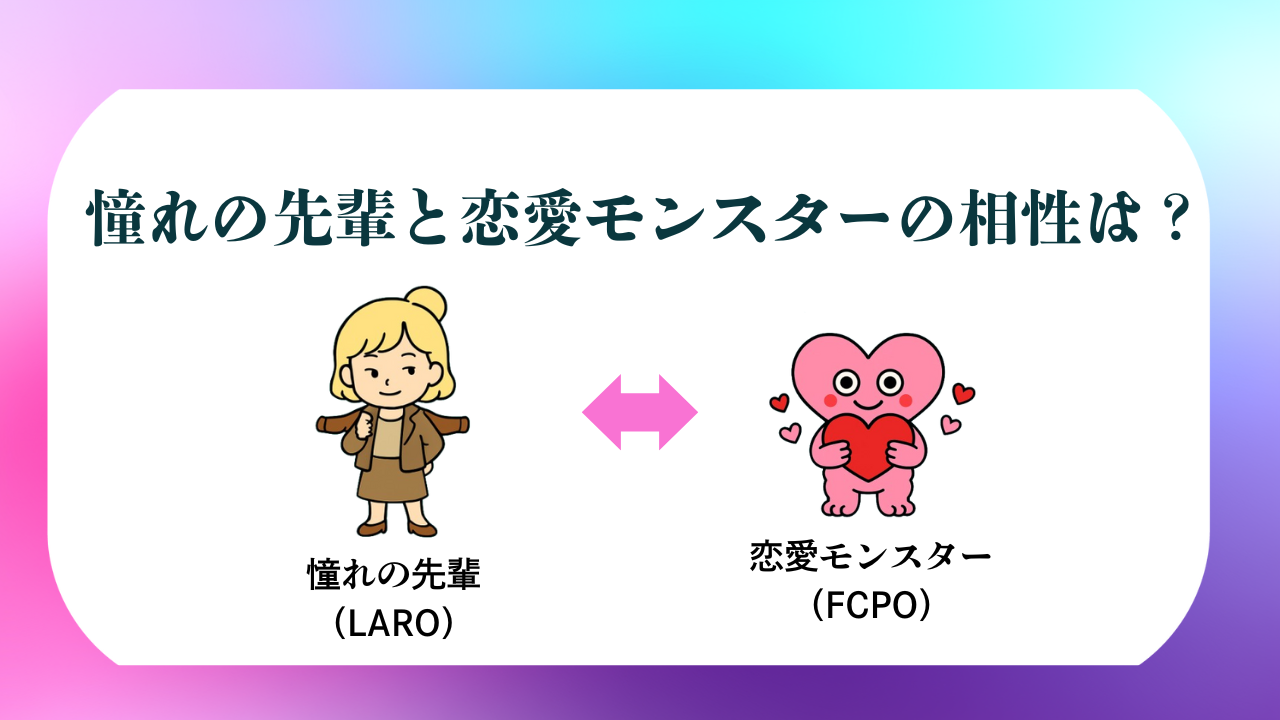 憧れの先輩と恋愛モンスターの相性は？

憧れの先輩
（LARO）

恋愛モンスター
（FCPO）